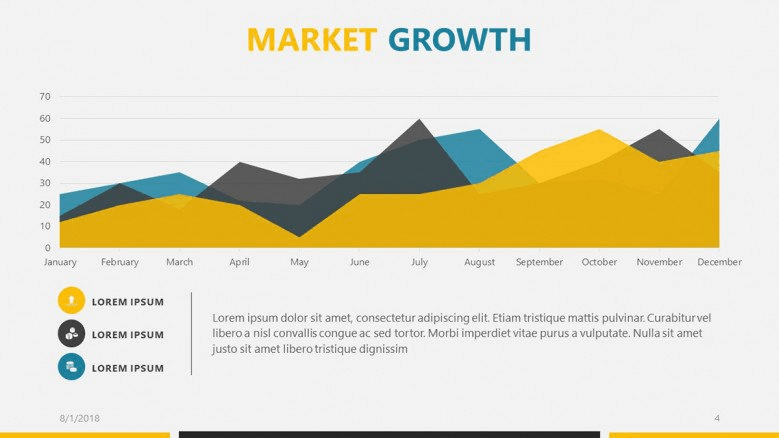 MARKET GROWTH

70
60
50
40
30
20
10
0

January February March April May June July August September October November December

LOREM IPSUM
LOREM IPSUM
LOREM IPSUM

Lorem ipsum dolor sit amet, consectetur adipiscing elit. Etiam tristique mattis pulvinar. Curabitur vel libero a nisl convallis congue ac sed tortor. Morbi imperdiet vitae purus a vulputate. Nulla sit amet justo sit amet libero tristique dignissim

8/1/2018

4